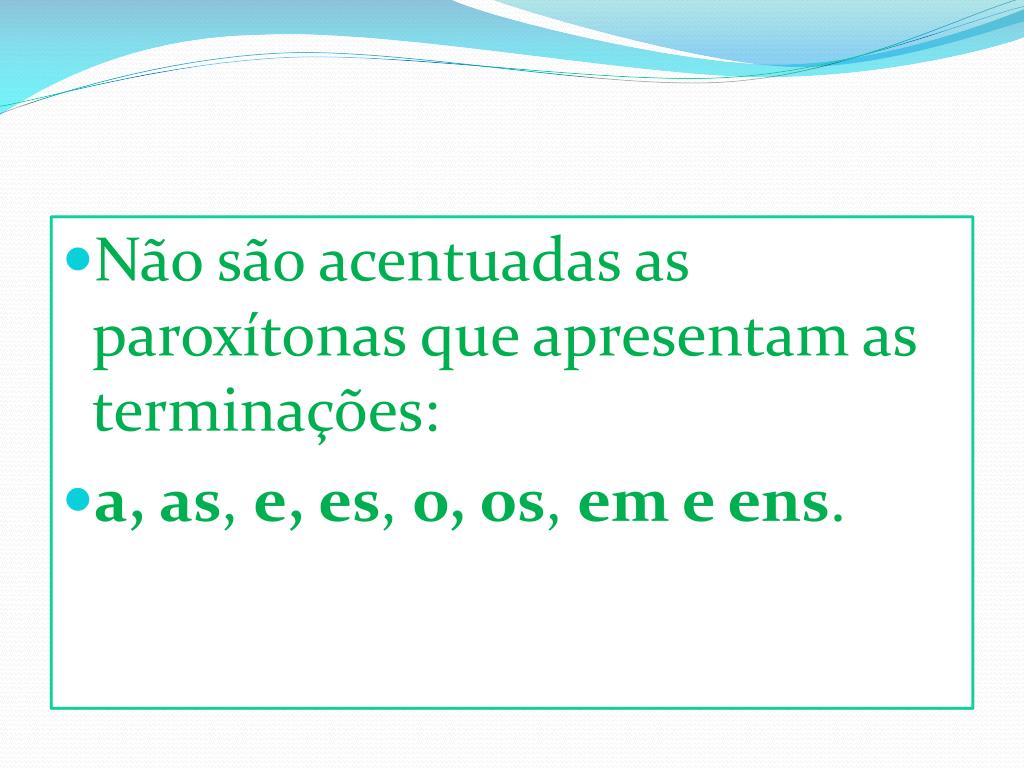 Não são acentuadas as paroxítonas que apresentam as terminações:

a, as, e, es, o, os, em e ens.